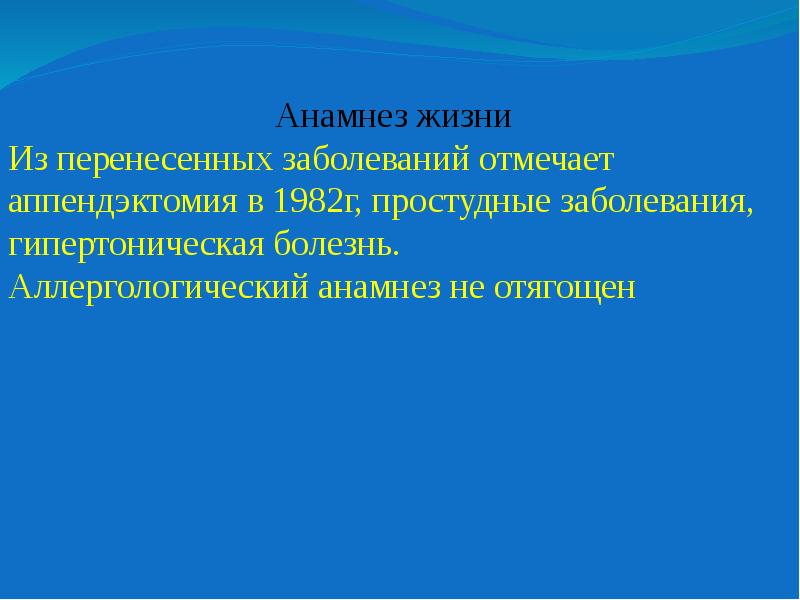 Анамнез жизни
Из перенесенных заболеваний отмечает аппендэктомия в 1982г, простудные заболевания, гипертоническая болезнь.
Аллергологический анамнез не отягощен